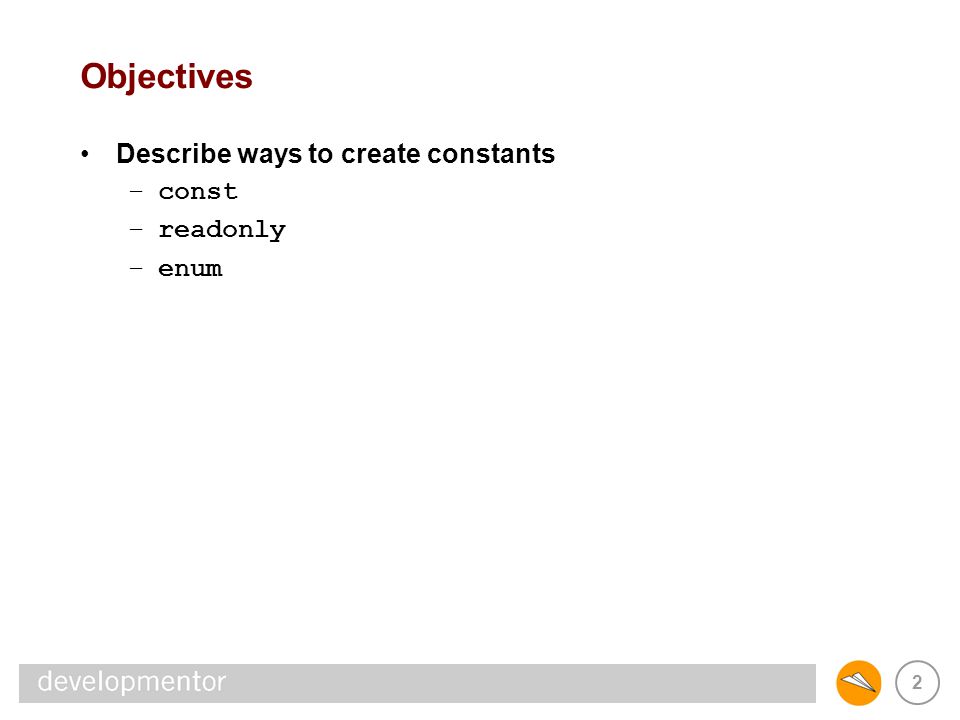 Objectives

• Describe ways to create constants
  – const
  – readonly
  – enum

developmentor

2